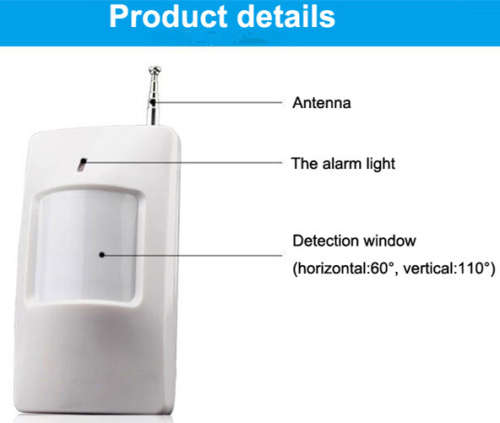 Product details

Antenna

The alarm light

Detection window
(horizontal:60°, vertical:110°)